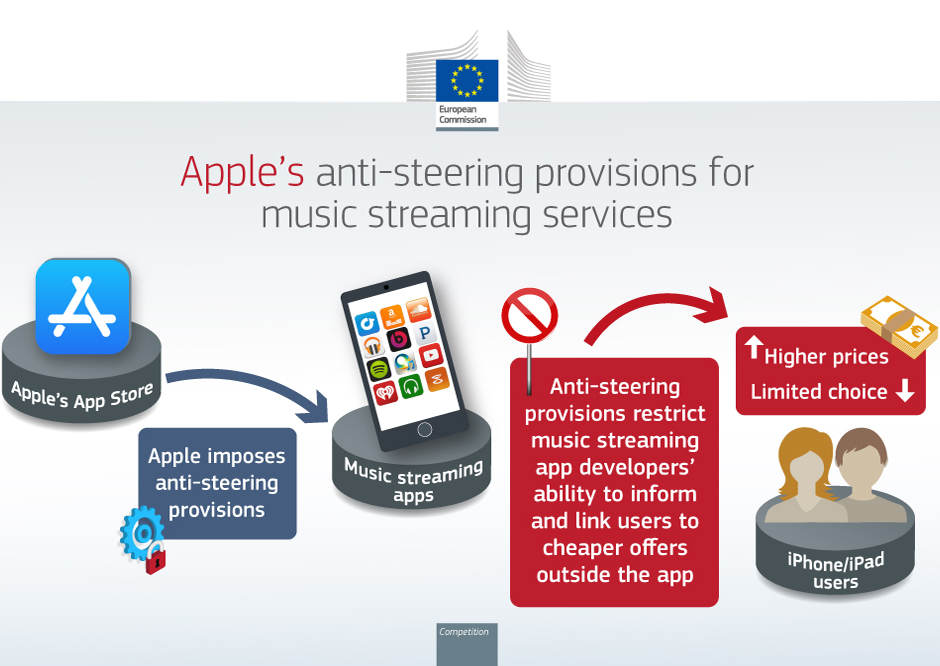 European Commission

Apple's anti-steering provisions for music streaming services

Apple's App Store

Apple imposes anti-steering provisions

Music streaming apps

Anti-steering provisions restrict music streaming app developers' ability to inform and link users to cheaper offers outside the app

↑ Higher prices

Limited choice ↓

iPhone/iPad users

Competition